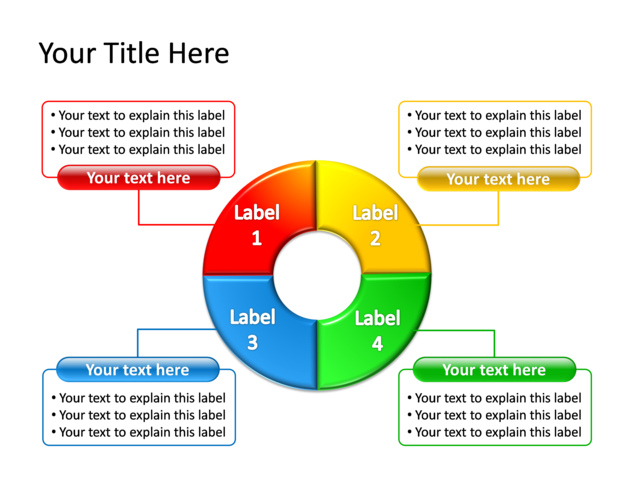 Your Title Here

• Your text to explain this label
• Your text to explain this label
• Your text to explain this label

Your text here

• Your text to explain this label
• Your text to explain this label
• Your text to explain this label

Your text here

Label 1

Label 2

Label 3

Label 4

Your text here

• Your text to explain this label
• Your text to explain this label
• Your text to explain this label

Your text here

• Your text to explain this label
• Your text to explain this label
• Your text to explain this label